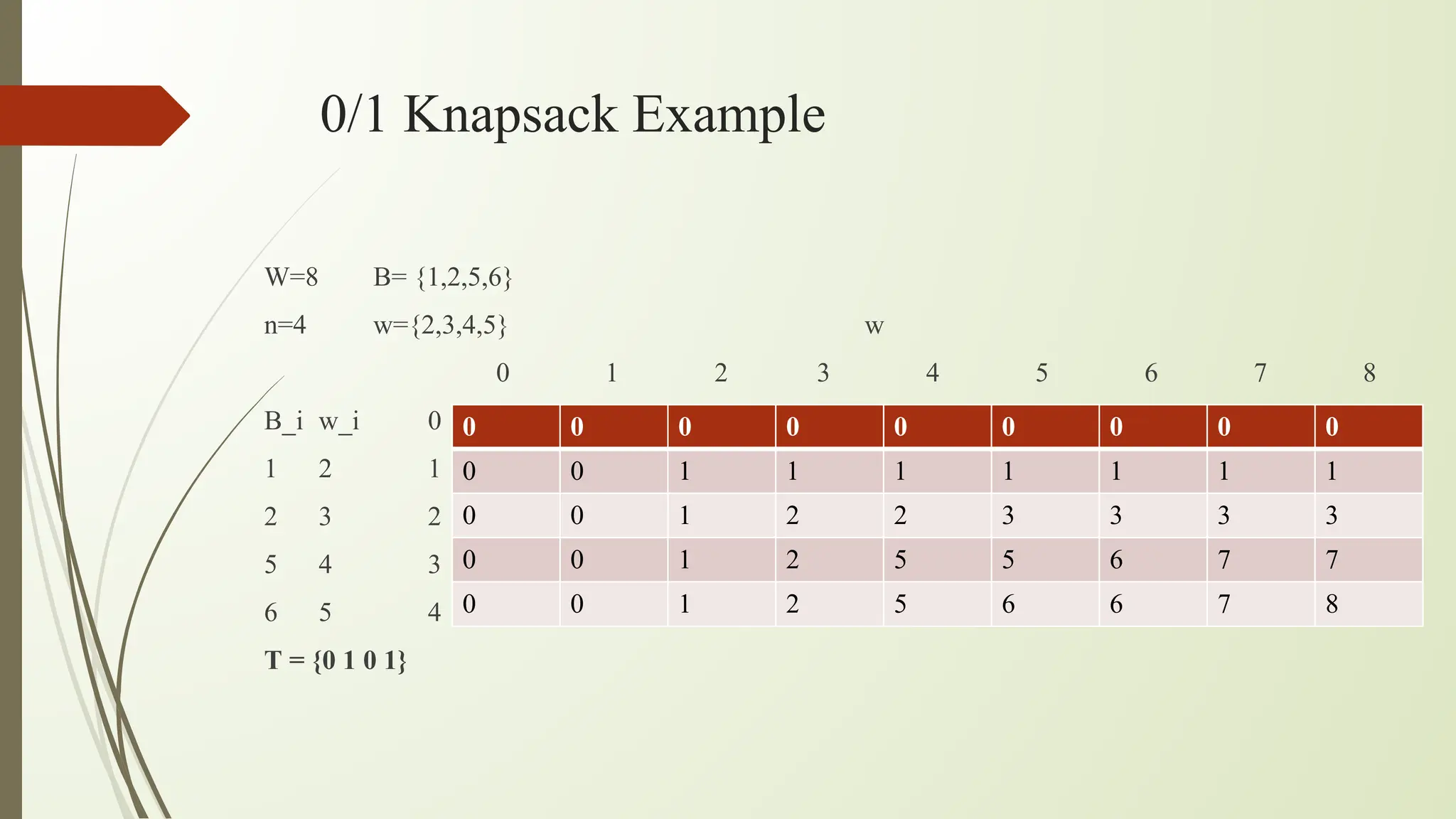 0/1 Knapsack Example

W=8 B= {1,2,5,6}

n=4 w={2,3,4,5}

w

| B_i | w_i | | 0 | 1 | 2 | 3 | 4 | 5 | 6 | 7 | 8 |
|---|---|---|---|---|---|---|---|---|---|---|---|
| | | 0 | 0 | 0 | 0 | 0 | 0 | 0 | 0 | 0 | 0 |
| 1 | 2 | 1 | 0 | 0 | 1 | 1 | 1 | 1 | 1 | 1 | 1 |
| 2 | 3 | 2 | 0 | 0 | 1 | 2 | 2 | 3 | 3 | 3 | 3 |
| 5 | 4 | 3 | 0 | 0 | 1 | 2 | 5 | 5 | 6 | 7 | 7 |
| 6 | 5 | 4 | 0 | 0 | 1 | 2 | 5 | 6 | 6 | 7 | 8 |

T = {0 1 0 1}